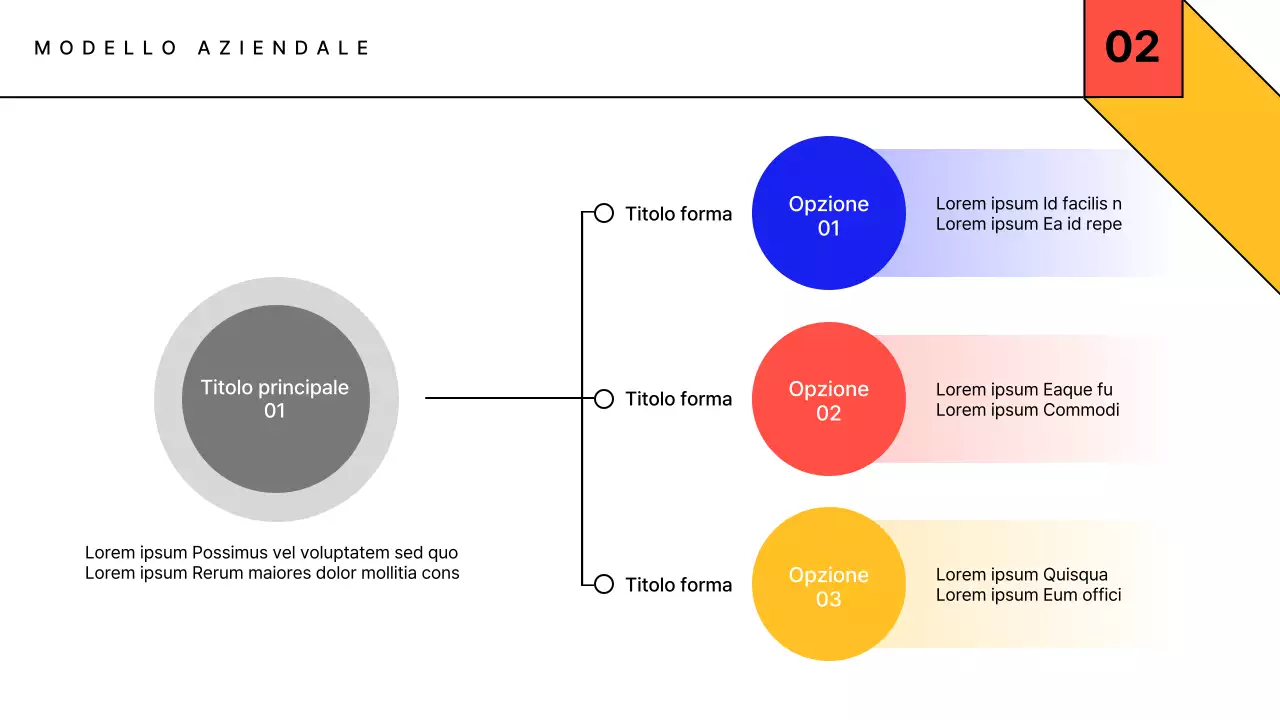 MODELLO AZIENDALE

02

Titolo principale
01

Lorem ipsum Possimus vel voluptatem sed quo
Lorem ipsum Rerum maiores dolor mollitia cons

Titolo forma

Opzione
01

Lorem ipsum Id facilis n
Lorem ipsum Ea id repe

Titolo forma

Opzione
02

Lorem ipsum Eaque fu
Lorem ipsum Commodi

Titolo forma

Opzione
03

Lorem ipsum Quisqua
Lorem ipsum Eum offici